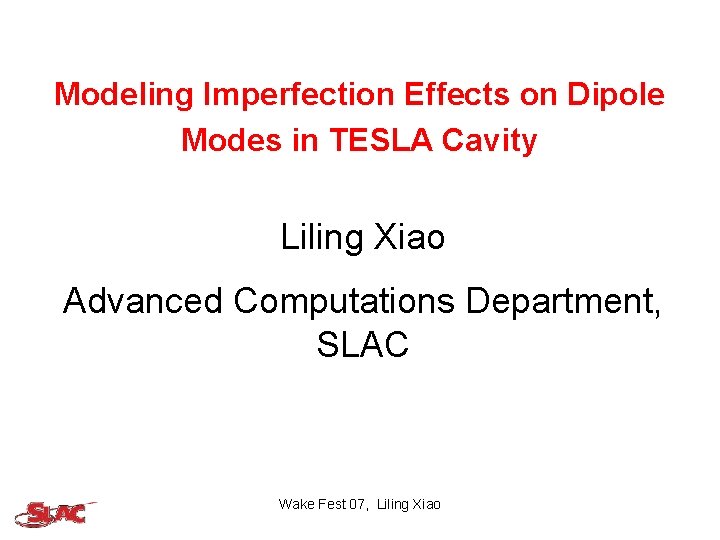 Modeling Imperfection Effects on Dipole Modes in TESLA Cavity

Liling Xiao

Advanced Computations Department, SLAC

SLAC

Wake Fest 07, Liling Xiao